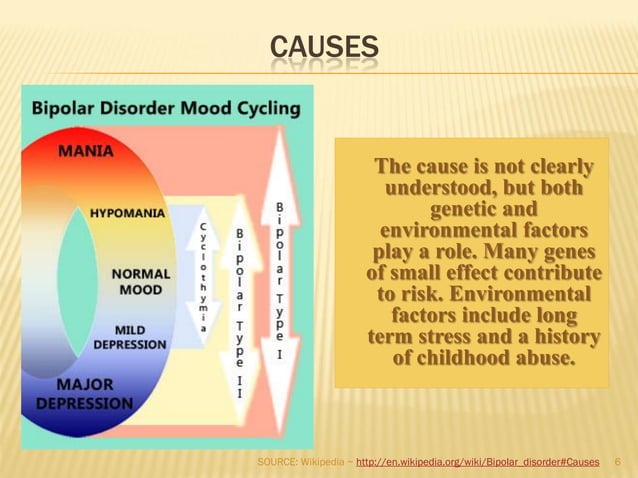 CAUSES

Bipolar Disorder Mood Cycling

MANIA

HYPOMANIA

NORMAL MOOD

MILD DEPRESSION

MAJOR DEPRESSION

Cyclothymia

Bipolar Type II

Bipolar Type I

The cause is not clearly understood, but both genetic and environmental factors play a role. Many genes of small effect contribute to risk. Environmental factors include long term stress and a history of childhood abuse.

SOURCE: Wikipedia ~ http://en.wikipedia.org/wiki/Bipolar_disorder#Causes 6